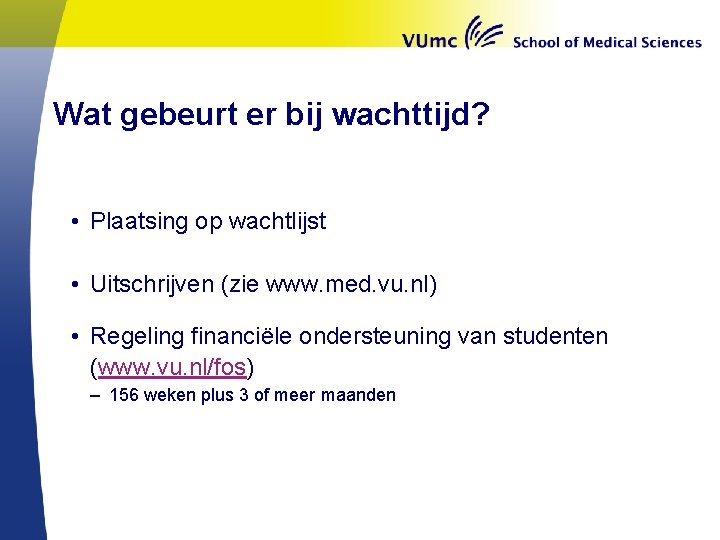 VUmc School of Medical Sciences

Wat gebeurt er bij wachttijd?

• Plaatsing op wachtlijst

• Uitschrijven (zie www.med.vu.nl)

• Regeling financiële ondersteuning van studenten (www.vu.nl/fos)
– 156 weken plus 3 of meer maanden